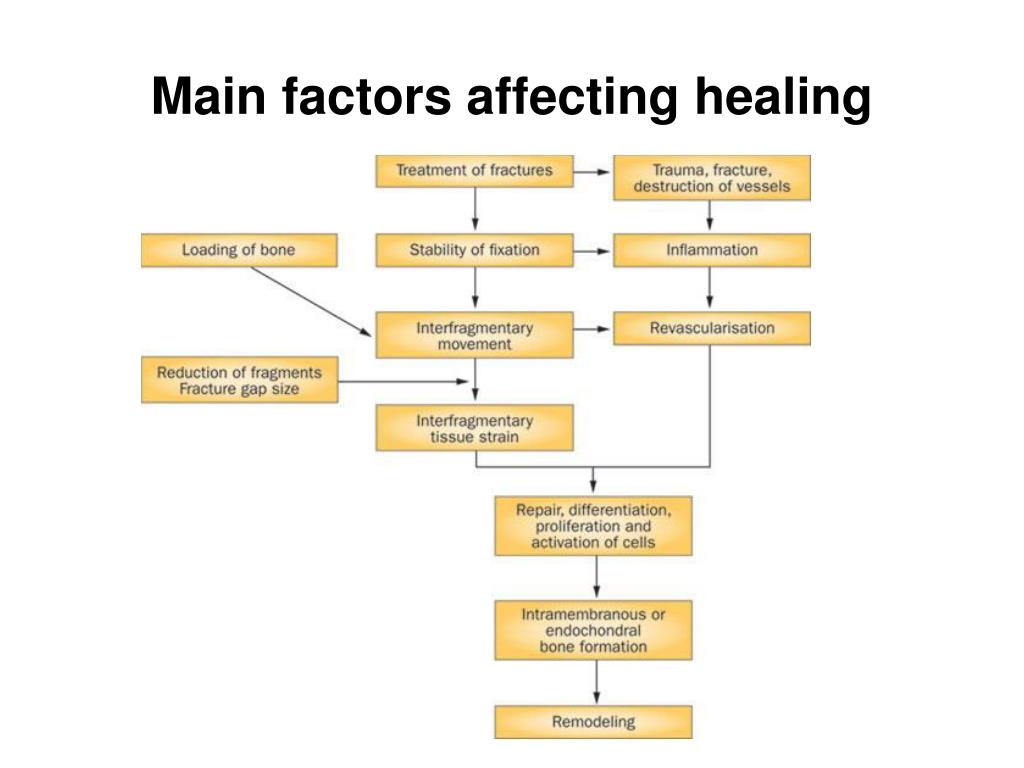 Main factors affecting healing

Treatment of fractures

Trauma, fracture, destruction of vessels

Loading of bone

Stability of fixation

Inflammation

Interfragmentary movement

Revascularisation

Reduction of fragments
Fracture gap size

Interfragmentary tissue strain

Repair, differentiation, proliferation and activation of cells

Intramembranous or endochondral bone formation

Remodeling